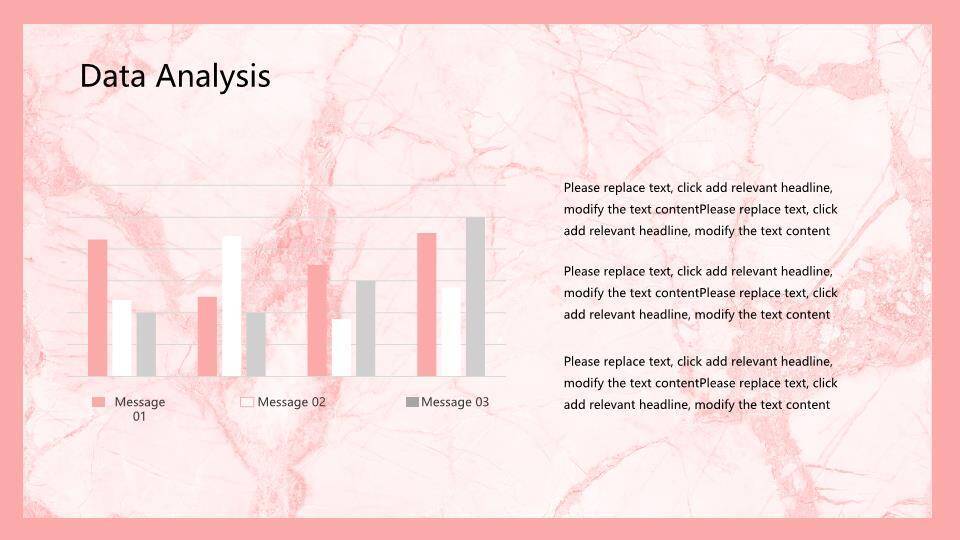 Data Analysis

Message 01
Message 02
Message 03

Please replace text, click add relevant headline, modify the text contentPlease replace text, click add relevant headline, modify the text content

Please replace text, click add relevant headline, modify the text contentPlease replace text, click add relevant headline, modify the text content

Please replace text, click add relevant headline, modify the text contentPlease replace text, click add relevant headline, modify the text content